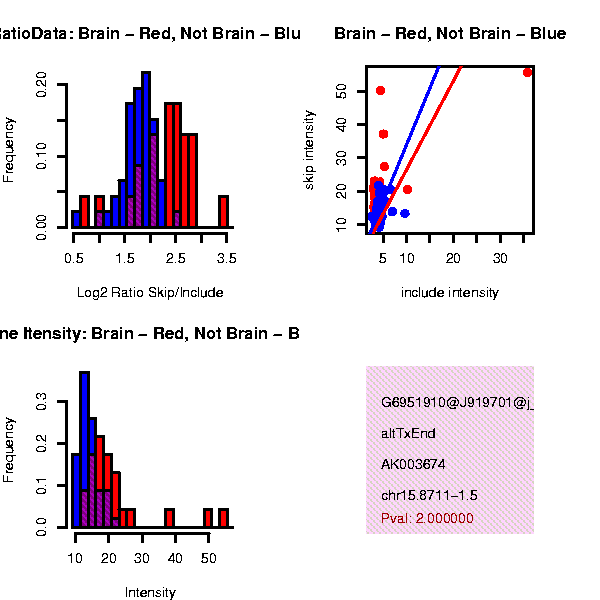 RatioData: Brain – Red, Not Brain – Blu

Frequency

0.00 0.10 0.20

0.5 1.5 2.5 3.5

Log2 Ratio Skip/Include

Brain – Red, Not Brain – Blue

skip intensity

10 20 30 40 50

5 10 20 30

include intensity

ne Itensity: Brain – Red, Not Brain – B

Frequency

0.0 0.1 0.2 0.3

10 20 30 40 50

Intensity

G6951910@J919701@j_

altTxEnd

AK003674

chr15.8711–1.5

Pval: 2.000000